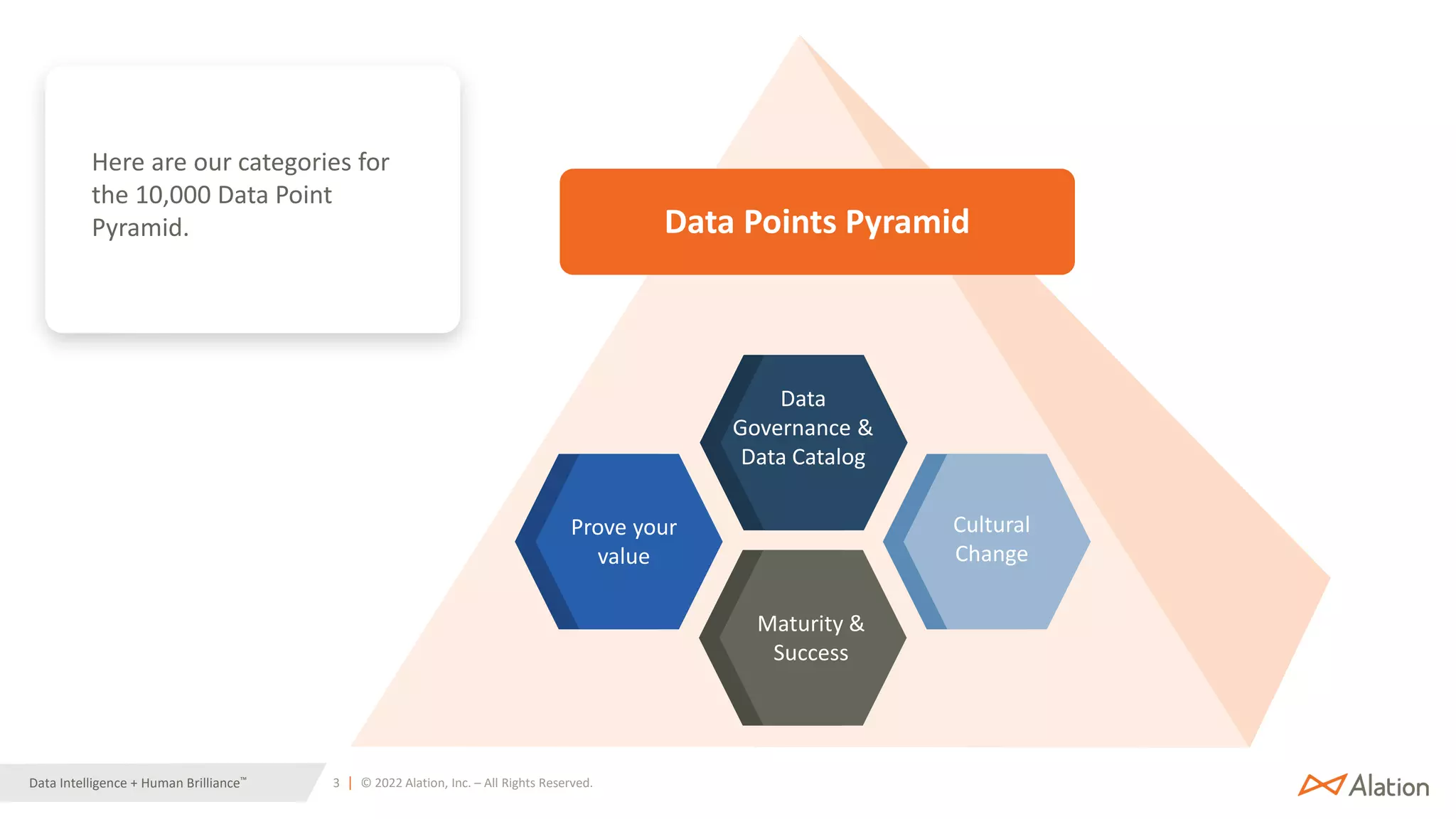 Here are our categories for the 10,000 Data Point Pyramid.

Data Points Pyramid

Data Governance & Data Catalog

Prove your value

Cultural Change

Maturity & Success

Data Intelligence + Human Brilliance™

3 | © 2022 Alation, Inc. – All Rights Reserved.

Alation